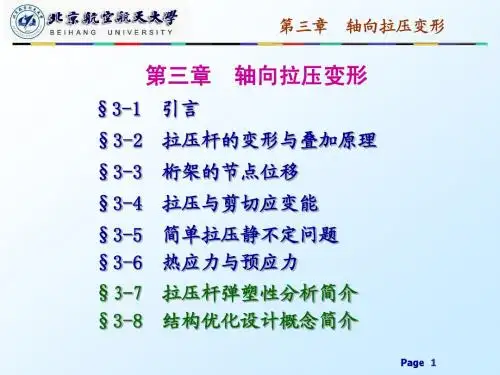 北京航空航天大学
BEIHANG UNIVERSITY

第三章　轴向拉压变形

第三章　轴向拉压变形

§3-1　引言
§3-2　拉压杆的变形与叠加原理
§3-3　桁架的节点位移
§3-4　拉压与剪切应变能
§3-5　简单拉压静不定问题
§3-6　热应力与预应力
§3-7　拉压杆弹塑性分析简介
§3-8　结构优化设计概念简介

Page 1